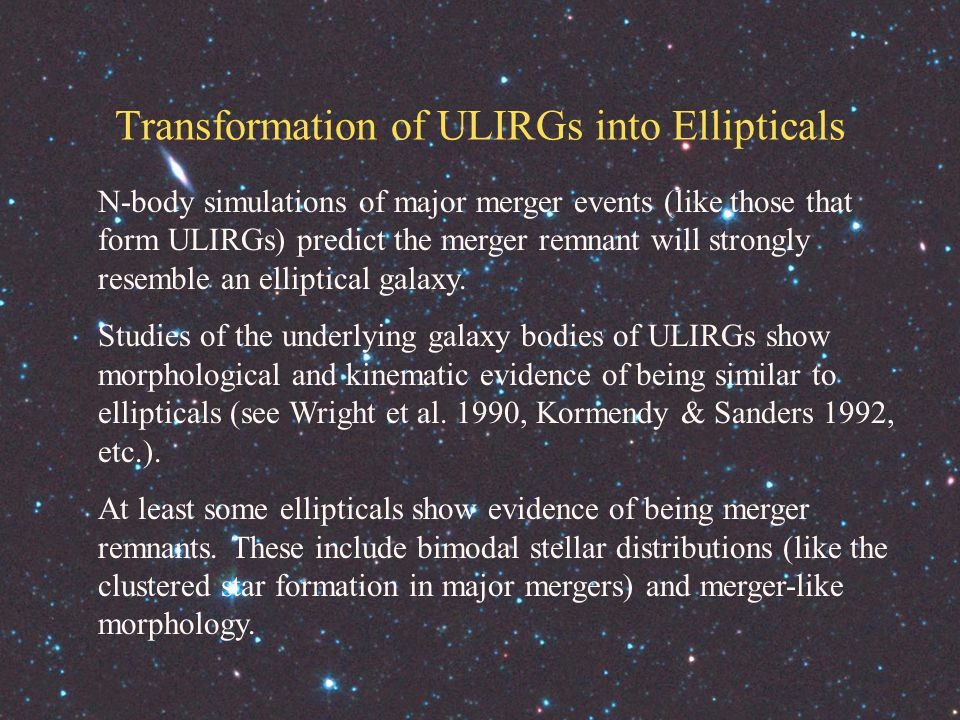 Transformation of ULIRGs into Ellipticals

N-body simulations of major merger events (like those that form ULIRGs) predict the merger remnant will strongly resemble an elliptical galaxy.

Studies of the underlying galaxy bodies of ULIRGs show morphological and kinematic evidence of being similar to ellipticals (see Wright et al. 1990, Kormendy & Sanders 1992, etc.).

At least some ellipticals show evidence of being merger remnants. These include bimodal stellar distributions (like the clustered star formation in major mergers) and merger-like morphology.